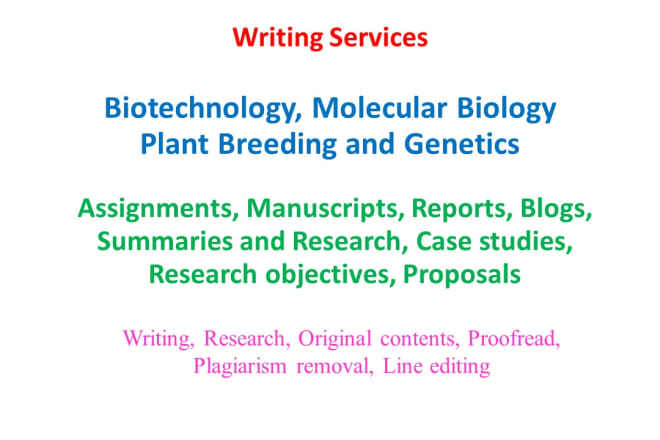 Writing Services

Biotechnology, Molecular Biology
Plant Breeding and Genetics

Assignments, Manuscripts, Reports, Blogs, Summaries and Research, Case studies, Research objectives, Proposals

Writing, Research, Original contents, Proofread, Plagiarism removal, Line editing